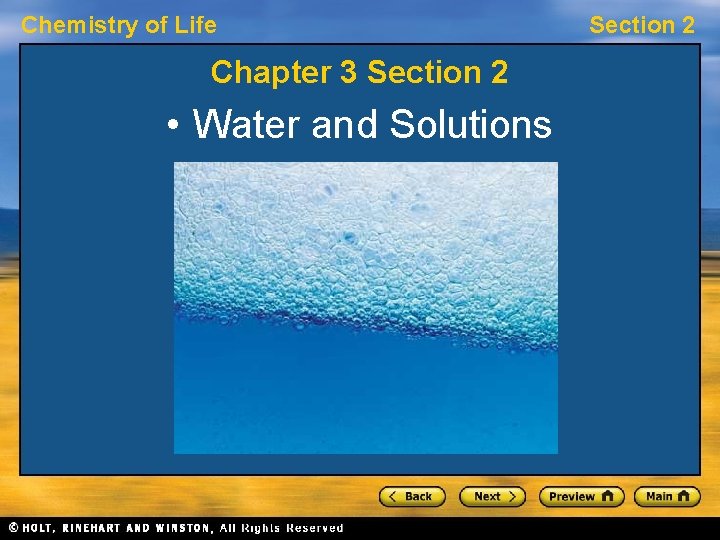 Chemistry of Life

Section 2

Chapter 3 Section 2

• Water and Solutions

< Back

Next >

Preview

Main

© HOLT, RINEHART AND WINSTON, All Rights Reserved